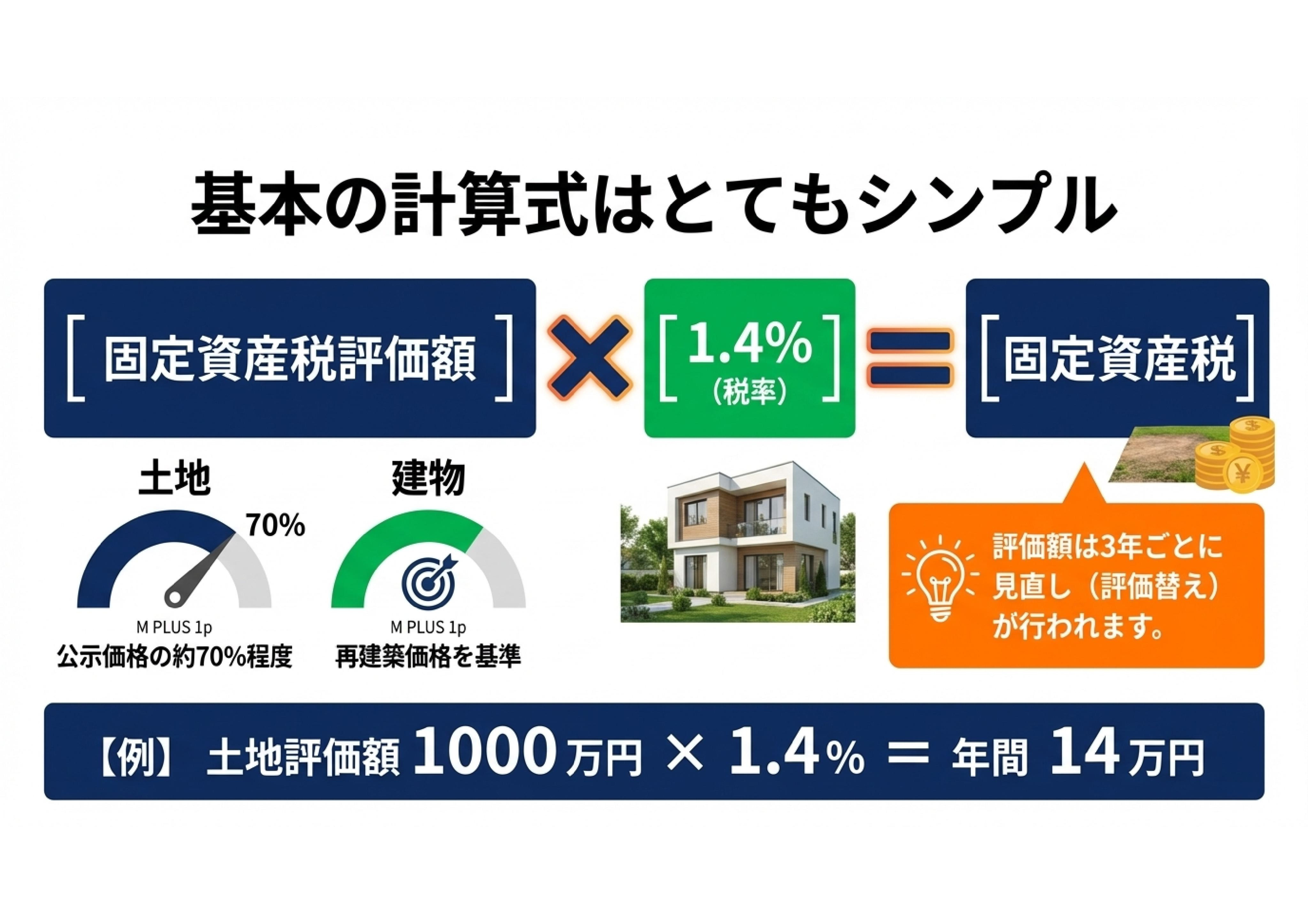 基本の計算式はとてもシンプル

[ 固定資産税評価額 ] × [ 1.4% (税率) ] = [ 固定資産税 ]

土地

70%

M PLUS 1p
公示価格の約70%程度

建物

M PLUS 1p
再建築価格を基準

評価額は3年ごとに見直し（評価替え）が行われます。

【例】 土地評価額 1000万円 × 1.4% = 年間 14万円